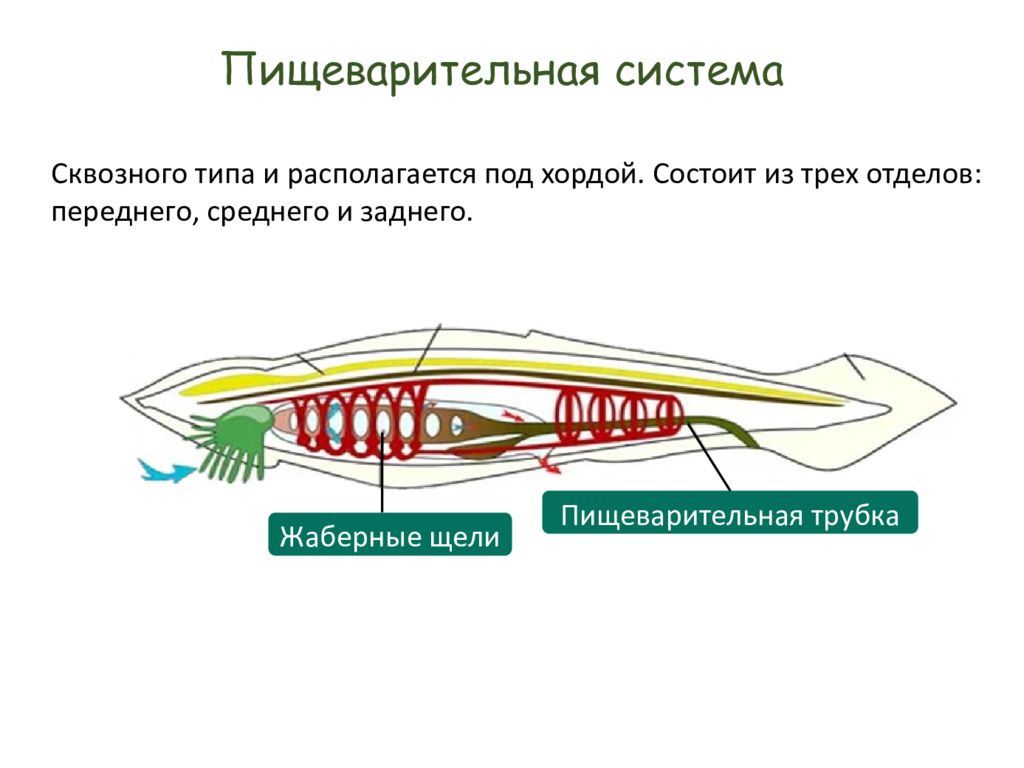 Пищеварительная система

Сквозного типа и располагается под хордой. Состоит из трех отделов: переднего, среднего и заднего.

Жаберные щели

Пищеварительная трубка